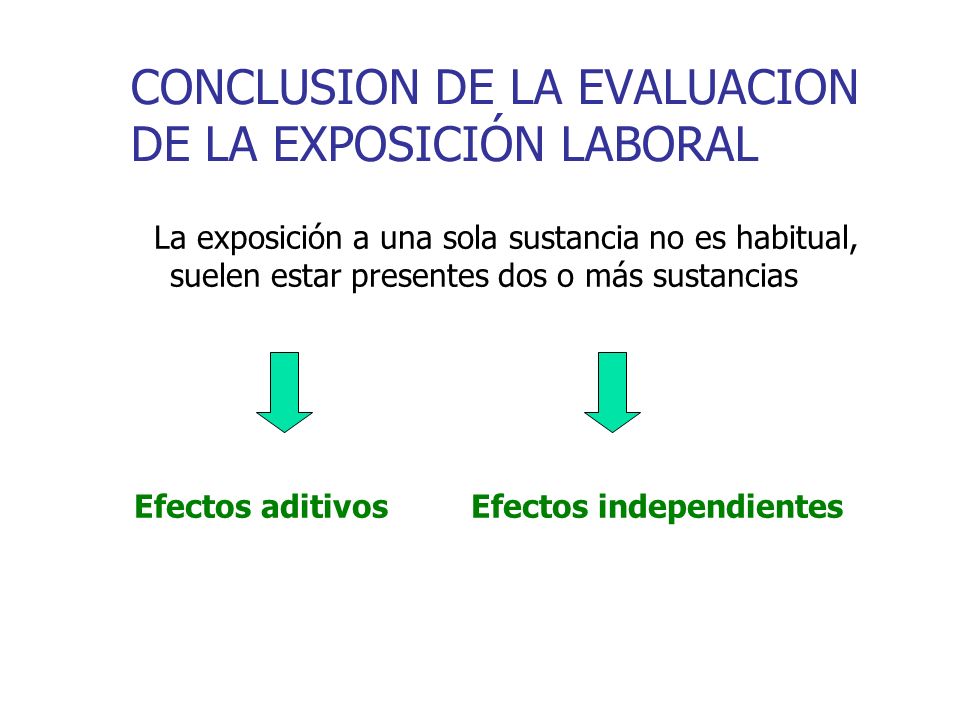 CONCLUSION DE LA EVALUACION DE LA EXPOSICIÓN LABORAL

La exposición a una sola sustancia no es habitual, suelen estar presentes dos o más sustancias

Efectos aditivos

Efectos independientes